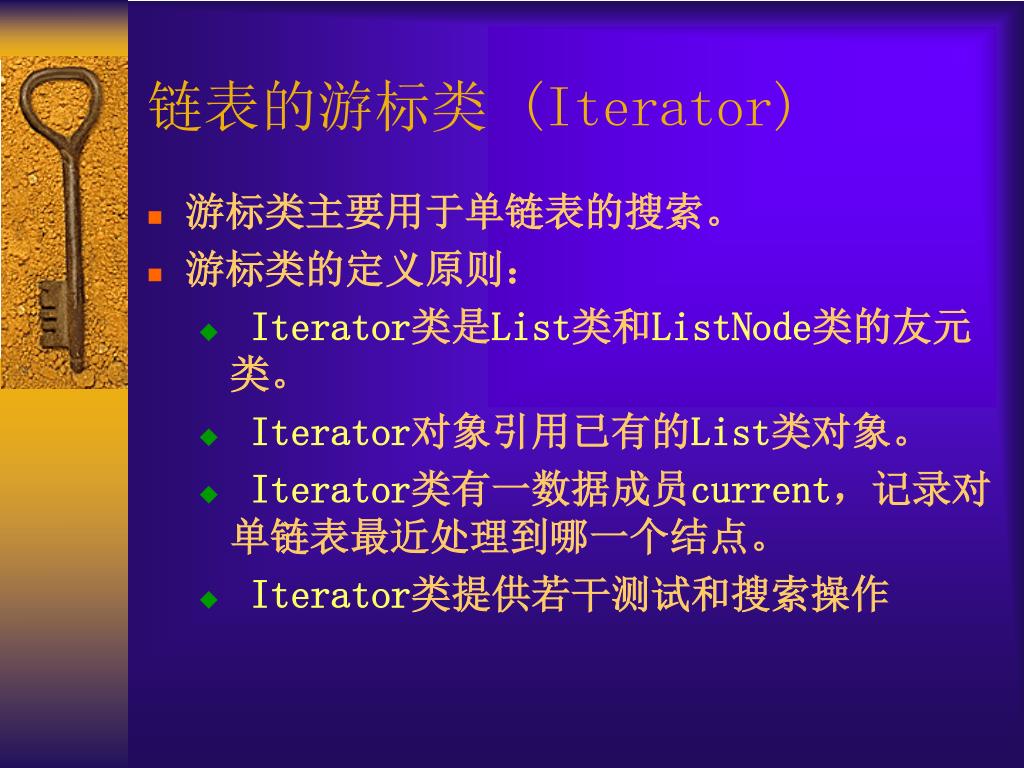 链表的游标类 (Iterator)

- 游标类主要用于单链表的搜索。
- 游标类的定义原则：
  - Iterator类是List类和ListNode类的友元类。
  - Iterator对象引用已有的List类对象。
  - Iterator类有一数据成员current，记录对单链表最近处理到哪一个结点。
  - Iterator类提供若干测试和搜索操作